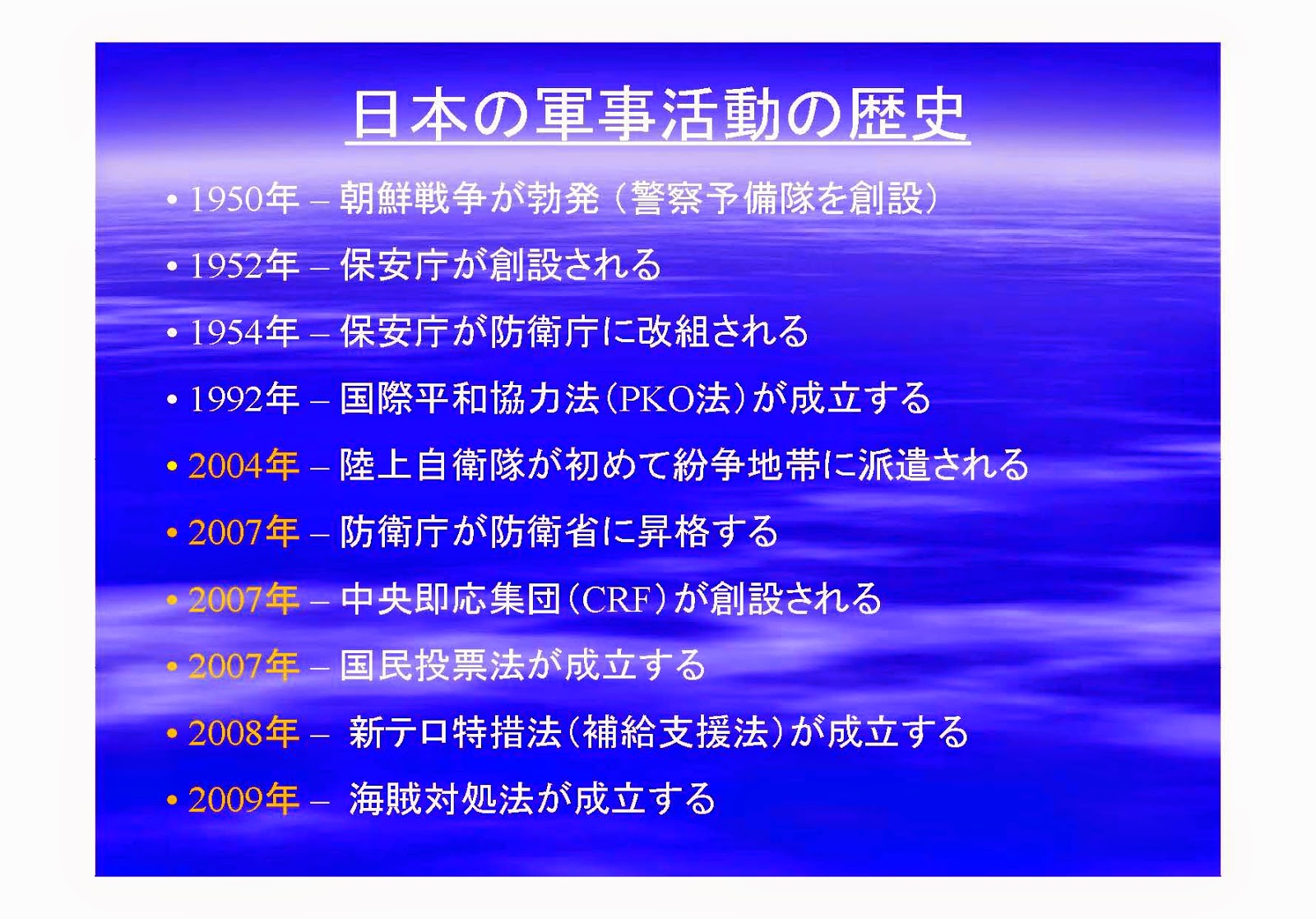 日本の軍事活動の歴史

• 1950年 – 朝鮮戦争が勃発（警察予備隊を創設）
• 1952年 – 保安庁が創設される
• 1954年 – 保安庁が防衛庁に改組される
• 1992年 – 国際平和協力法（PKO法）が成立する
• 2004年 – 陸上自衛隊が初めて紛争地帯に派遣される
• 2007年 – 防衛庁が防衛省に昇格する
• 2007年 – 中央即応集団（CRF）が創設される
• 2007年 – 国民投票法が成立する
• 2008年 – 新テロ特措法（補給支援法）が成立する
• 2009年 – 海賊対処法が成立する